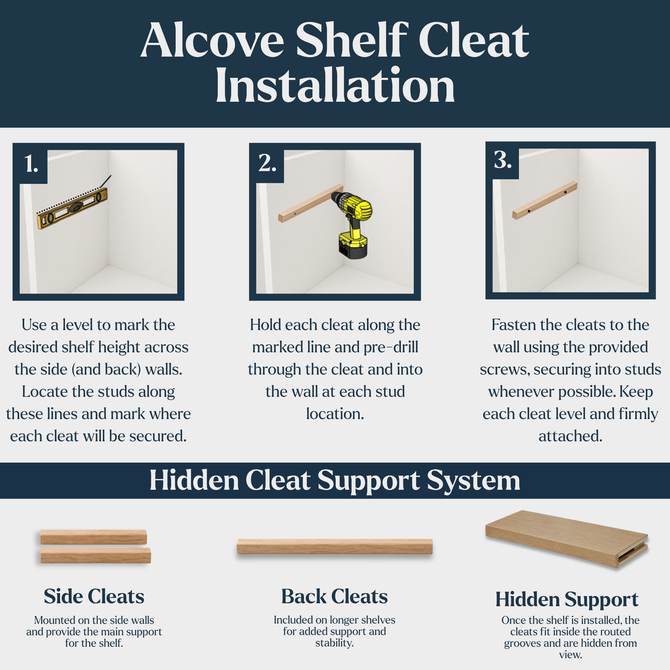 Alcove Shelf Cleat Installation

1.

Use a level to mark the desired shelf height across the side (and back) walls. Locate the studs along these lines and mark where each cleat will be secured.

2.

Hold each cleat along the marked line and pre-drill through the cleat and into the wall at each stud location.

3.

Fasten the cleats to the wall using the provided screws, securing into studs whenever possible. Keep each cleat level and firmly attached.

Hidden Cleat Support System

Side Cleats

Mounted on the side walls and provide the main support for the shelf.

Back Cleats

Included on longer shelves for added support and stability.

Hidden Support

Once the shelf is installed, the cleats fit inside the routed grooves and are hidden from view.